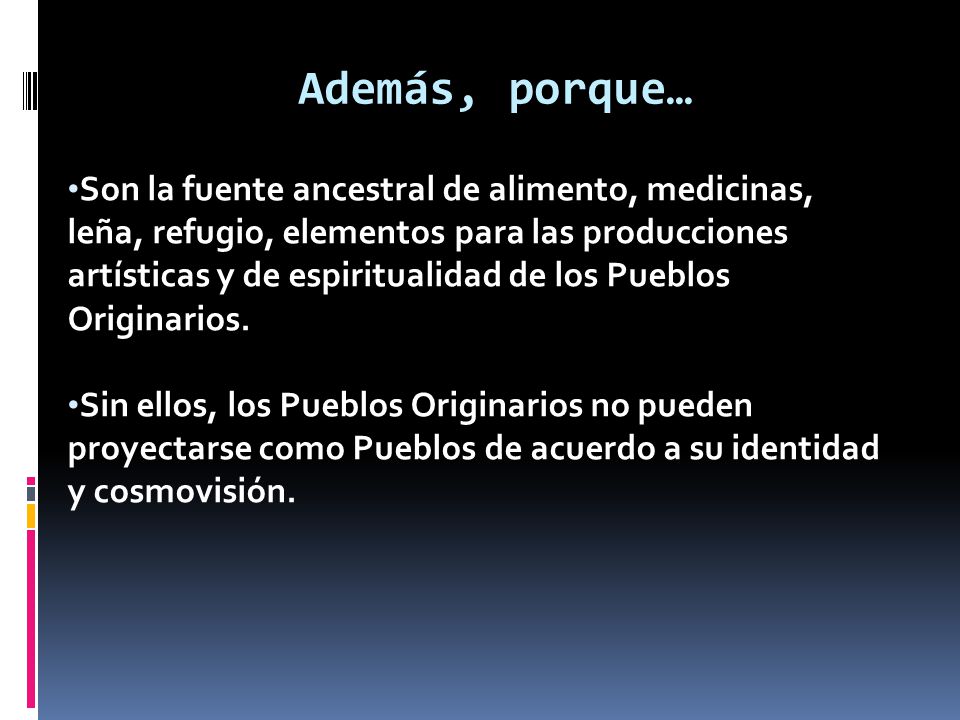 Además, porque…

•Son la fuente ancestral de alimento, medicinas, leña, refugio, elementos para las producciones artísticas y de espiritualidad de los Pueblos Originarios.

•Sin ellos, los Pueblos Originarios no pueden proyectarse como Pueblos de acuerdo a su identidad y cosmovisión.